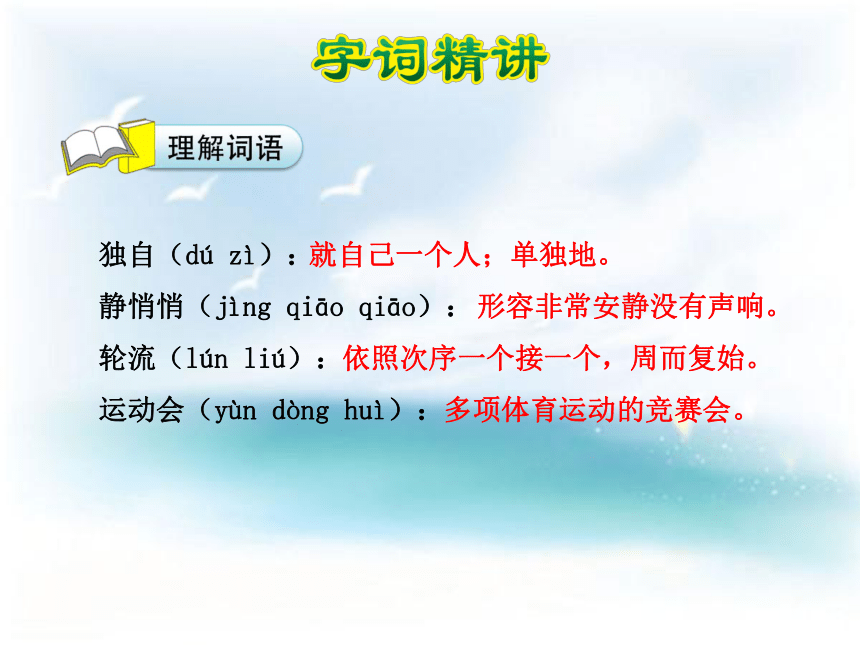 字词精讲

理解词语

独自（dú zì）：就自己一个人；单独地。

静悄悄（jìng qiāo qiāo）：形容非常安静没有声响。

轮流（lún liú）：依照次序一个接一个，周而复始。

运动会（yùn dòng huì）：多项体育运动的竞赛会。